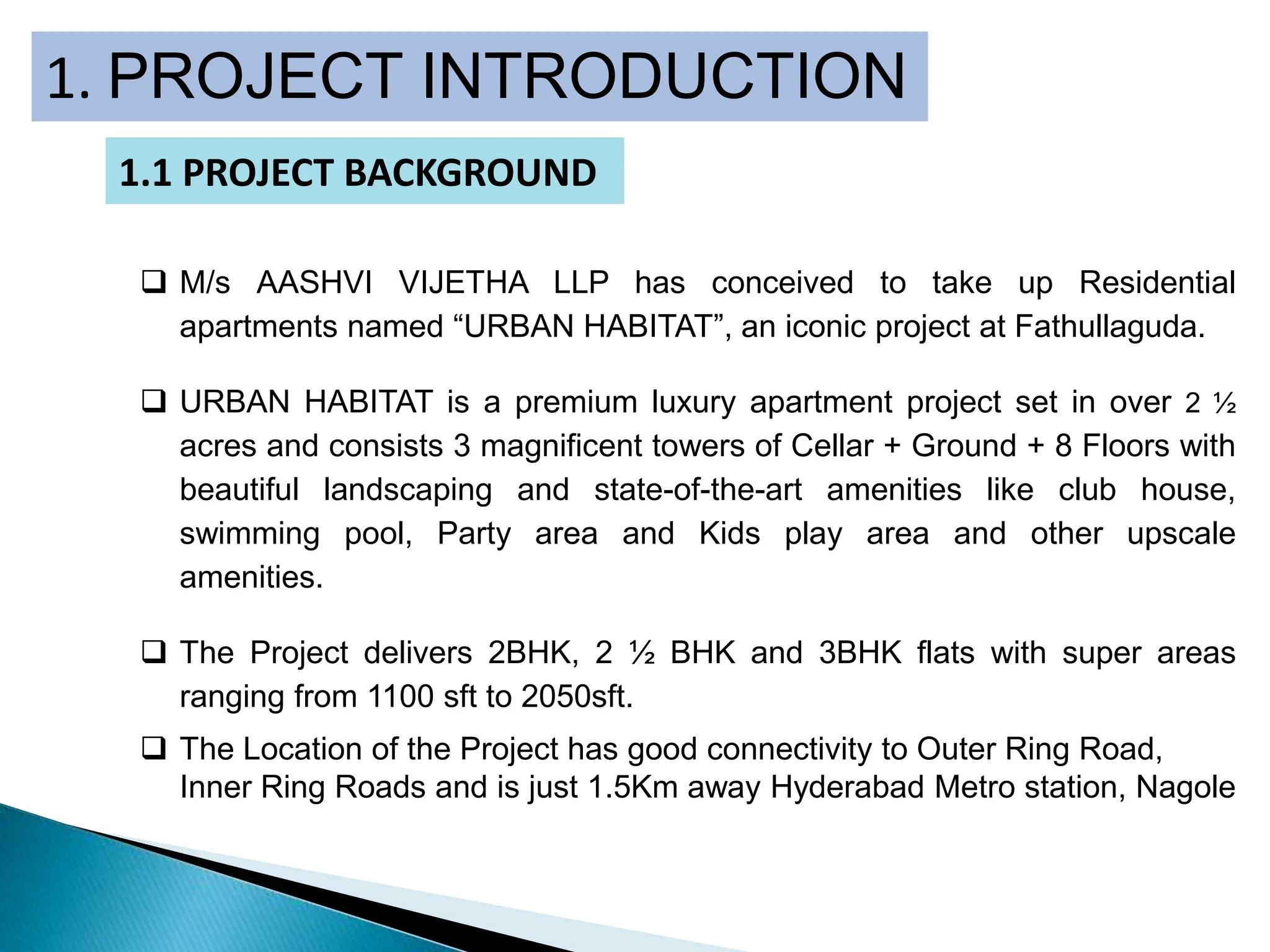 1. PROJECT INTRODUCTION

1.1 PROJECT BACKGROUND

❑ M/s AASHVI VIJETHA LLP has conceived to take up Residential apartments named “URBAN HABITAT”, an iconic project at Fathullaguda.

❑ URBAN HABITAT is a premium luxury apartment project set in over 2 ½ acres and consists 3 magnificent towers of Cellar + Ground + 8 Floors with beautiful landscaping and state-of-the-art amenities like club house, swimming pool, Party area and Kids play area and other upscale amenities.

❑ The Project delivers 2BHK, 2 ½ BHK and 3BHK flats with super areas ranging from 1100 sft to 2050sft.

❑ The Location of the Project has good connectivity to Outer Ring Road, Inner Ring Roads and is just 1.5Km away Hyderabad Metro station, Nagole